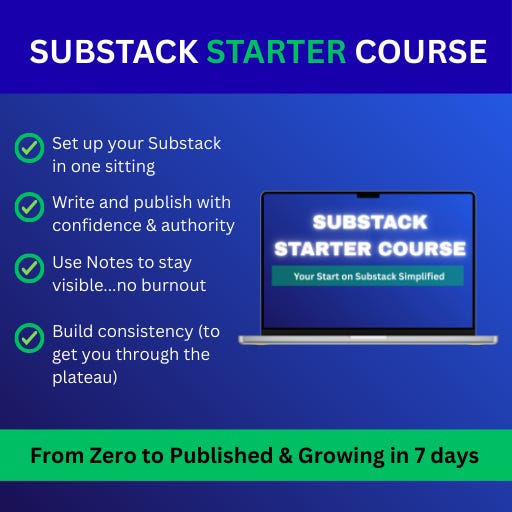 SUBSTACK STARTER COURSE

Set up your Substack in one sitting

Write and publish with confidence & authority

Use Notes to stay visible...no burnout

Build consistency (to get you through the plateau)

SUBSTACK STARTER COURSE

Your Start on Substack Simplified

From Zero to Published & Growing in 7 days